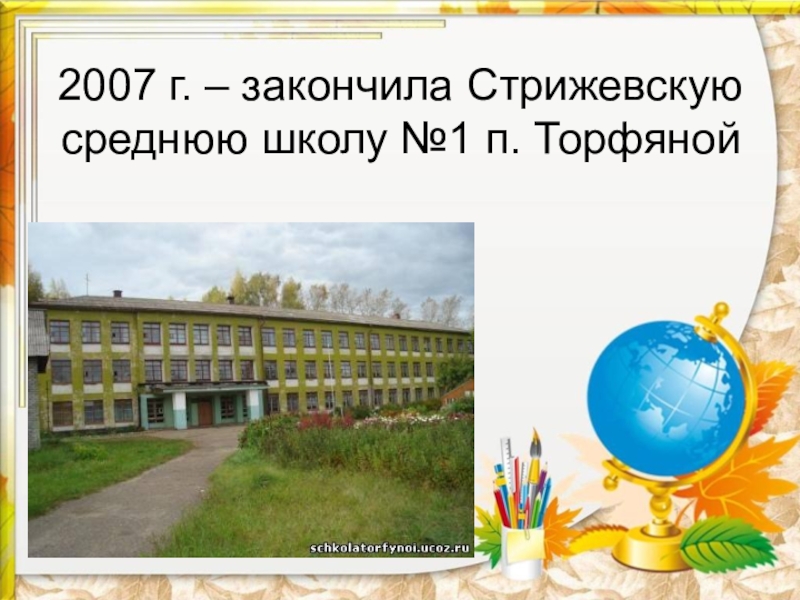 2007 г. – закончила Стрижевскую среднюю школу №1 п. Торфяной

schkolatorfynoi.ucoz.ru